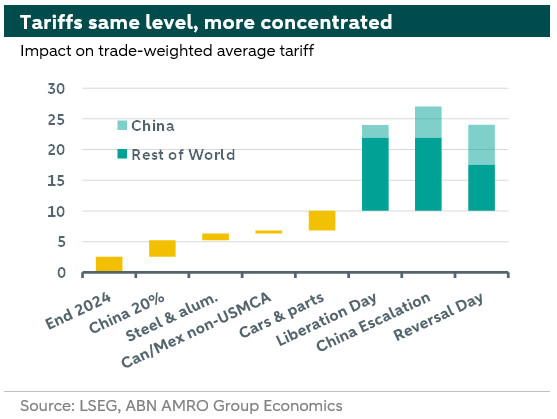 Tariffs same level, more concentrated

Impact on trade-weighted average tariff

30
25
20
15
10
5
0

China
Rest of World

End 2024
China 20%
Steel & alum.
Can/Mex non-USMCA
Cars & parts
Liberation Day
China Escalation
Reversal Day

Source: LSEG, ABN AMRO Group Economics